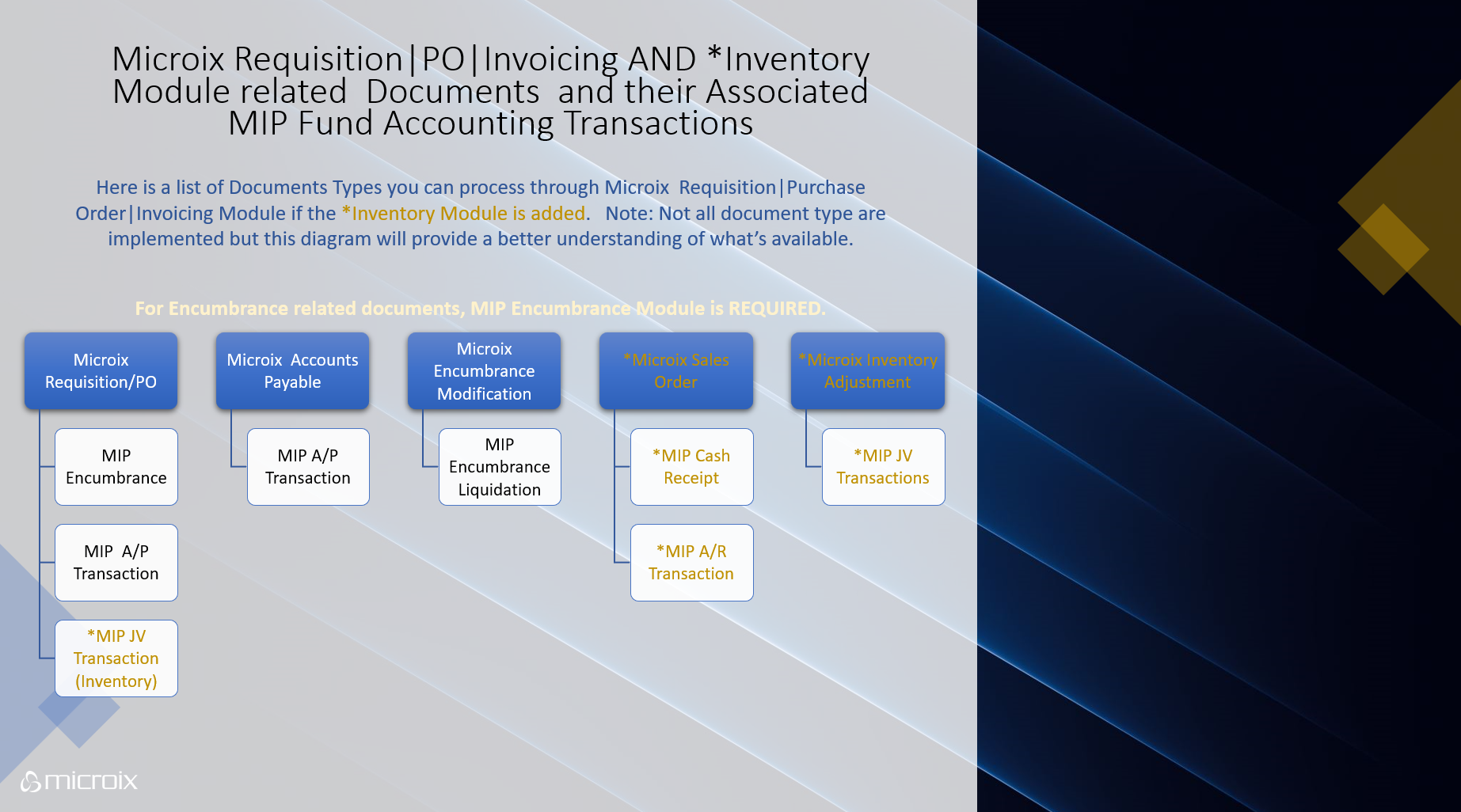 Microix Requisition|PO|Invoicing AND *Inventory Module related Documents and their Associated MIP Fund Accounting Transactions

Here is a list of Documents Types you can process through Microix Requisition|Purchase Order|Invoicing Module if the *Inventory Module is added. Note: Not all document type are implemented but this diagram will provide a better understanding of what's available.

For Encumbrance related documents, MIP Encumbrance Module is REQUIRED.

Microix Requisition/PO

MIP Encumbrance

MIP A/P Transaction

*MIP JV Transaction (Inventory)

Microix Accounts Payable

MIP A/P Transaction

Microix Encumbrance Modification

MIP Encumbrance Liquidation

*Microix Sales Order

*MIP Cash Receipt

*MIP A/R Transaction

*Microix Inventory Adjustment

*MIP JV Transactions

microix